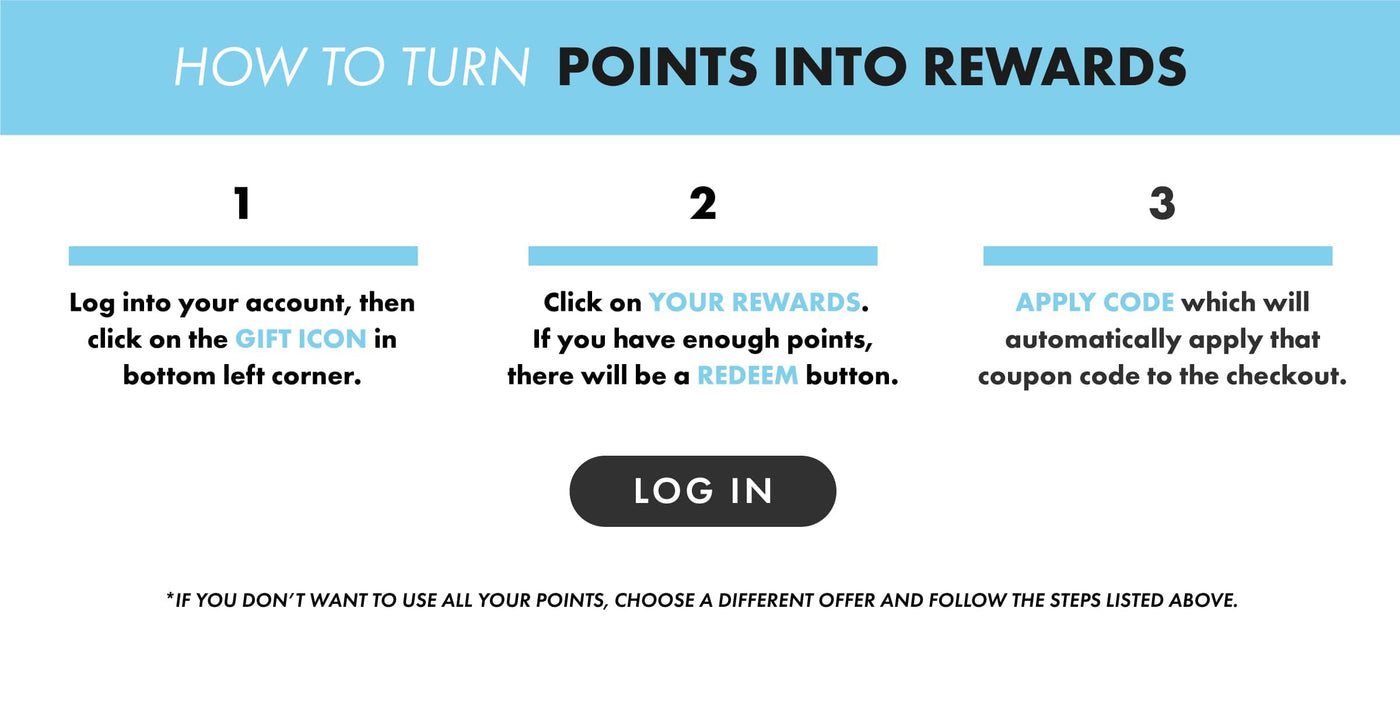 HOW TO TURN POINTS INTO REWARDS

1

Log into your account, then click on the GIFT ICON in bottom left corner.

2

Click on YOUR REWARDS. If you have enough points, there will be a REDEEM button.

3

APPLY CODE which will automatically apply that coupon code to the checkout.

LOG IN

*IF YOU DON'T WANT TO USE ALL YOUR POINTS, CHOOSE A DIFFERENT OFFER AND FOLLOW THE STEPS LISTED ABOVE.